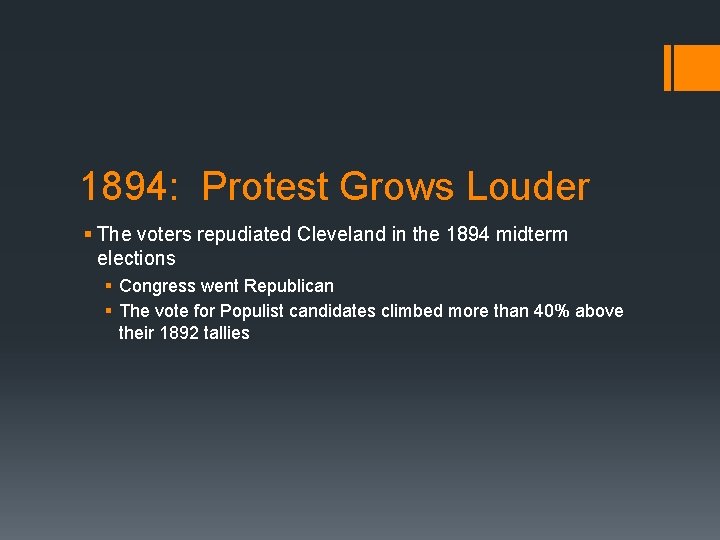 1894:  Protest Grows Louder

▪ The voters repudiated Cleveland in the 1894 midterm elections

▪ Congress went Republican

▪ The vote for Populist candidates climbed more than 40% above their 1892 tallies